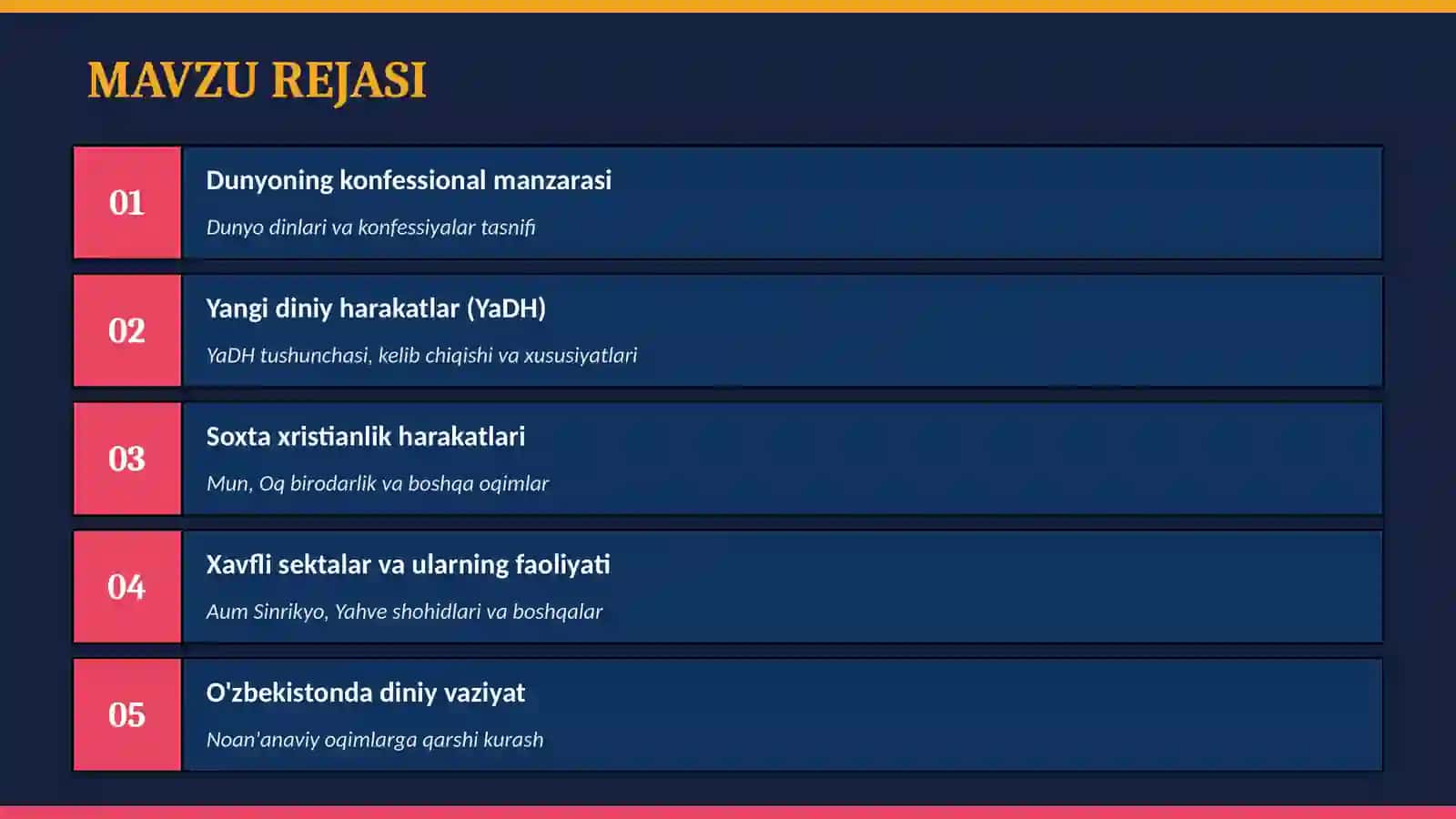 MAVZU REJASI

01
Dunyoning konfessional manzarasi
Dunyo dinlari va konfessiyalar tasnifi

02
Yangi diniy harakatlar (YaDH)
YaDH tushunchasi, kelib chiqishi va xususiyatlari

03
Soxta xristianlik harakatlari
Mun, Oq birodarlik va boshqa oqimlar

04
Xavfli sektalar va ularning faoliyati
Aum Sinrikyo, Yahve shohidlari va boshqalar

05
O'zbekistonda diniy vaziyat
Noan'anaviy oqimlarga qarshi kurash